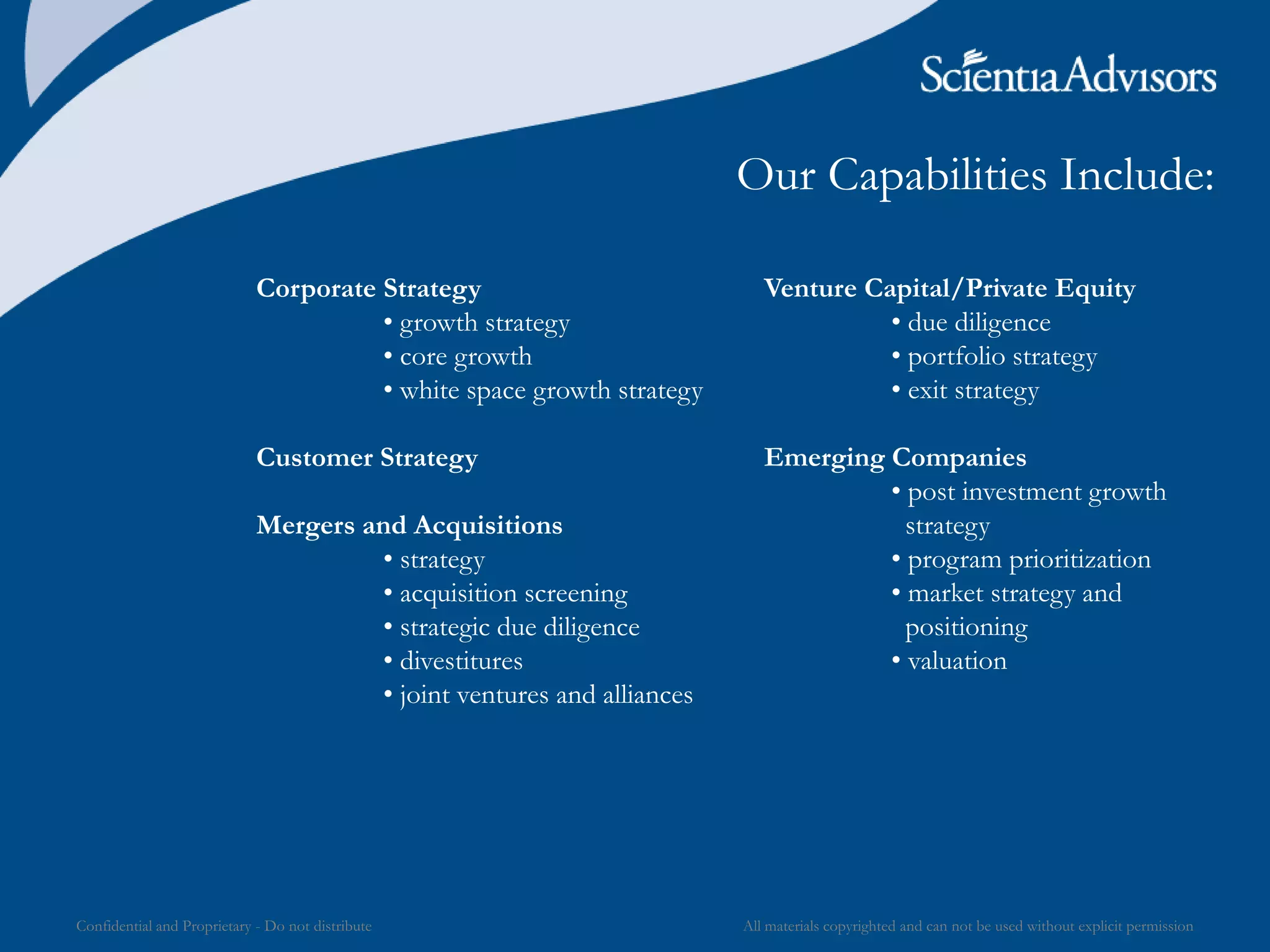 ScientiaAdvisors

Our Capabilities Include:

Corporate Strategy
• growth strategy
• core growth
• white space growth strategy

Customer Strategy

Mergers and Acquisitions
• strategy
• acquisition screening
• strategic due diligence
• divestitures
• joint ventures and alliances

Venture Capital/Private Equity
• due diligence
• portfolio strategy
• exit strategy

Emerging Companies
• post investment growth strategy
• program prioritization
• market strategy and positioning
• valuation

Confidential and Proprietary - Do not distribute

All materials copyrighted and can not be used without explicit permission